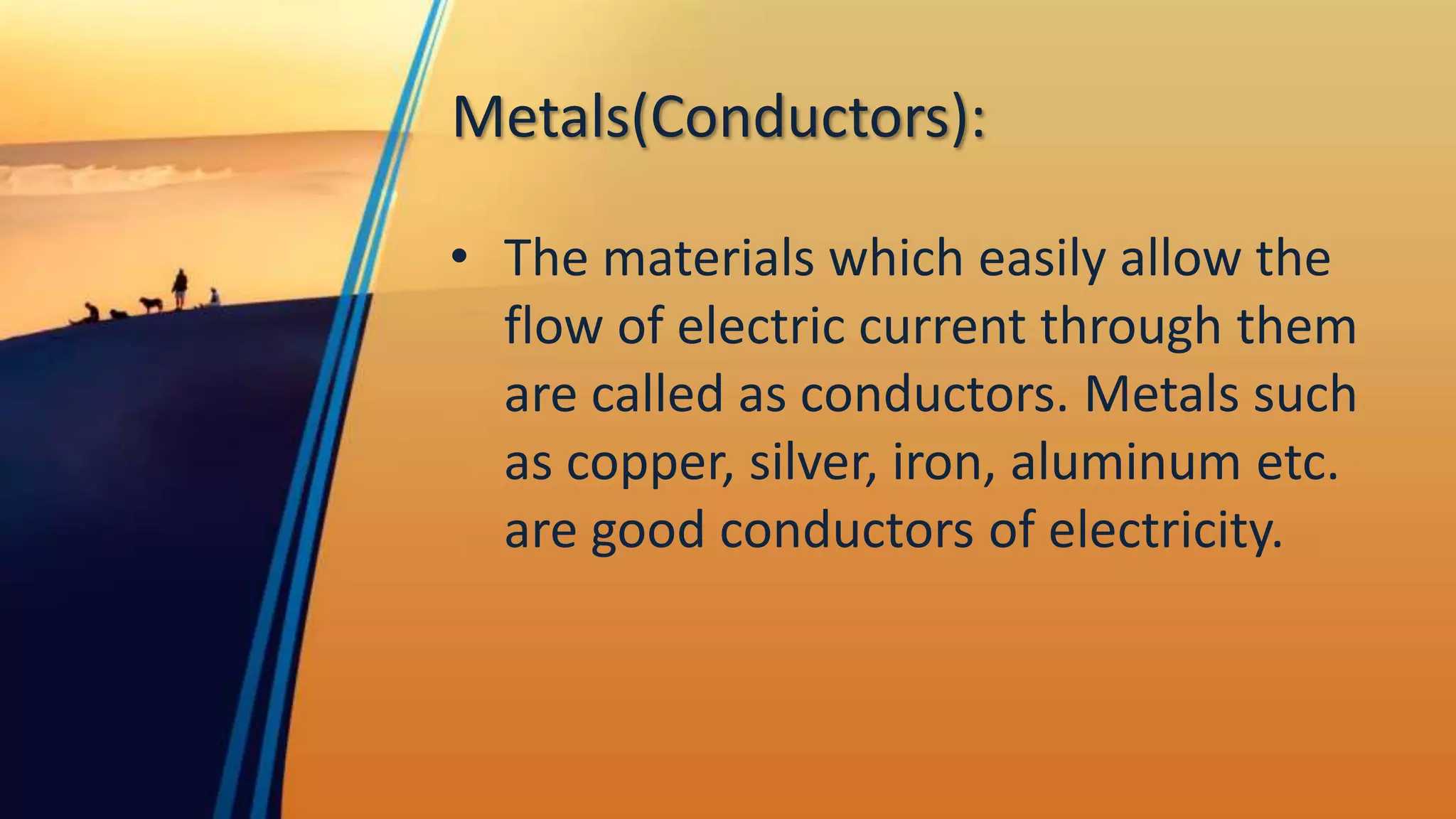 Metals(Conductors):

• The materials which easily allow the flow of electric current through them are called as conductors. Metals such as copper, silver, iron, aluminum etc. are good conductors of electricity.